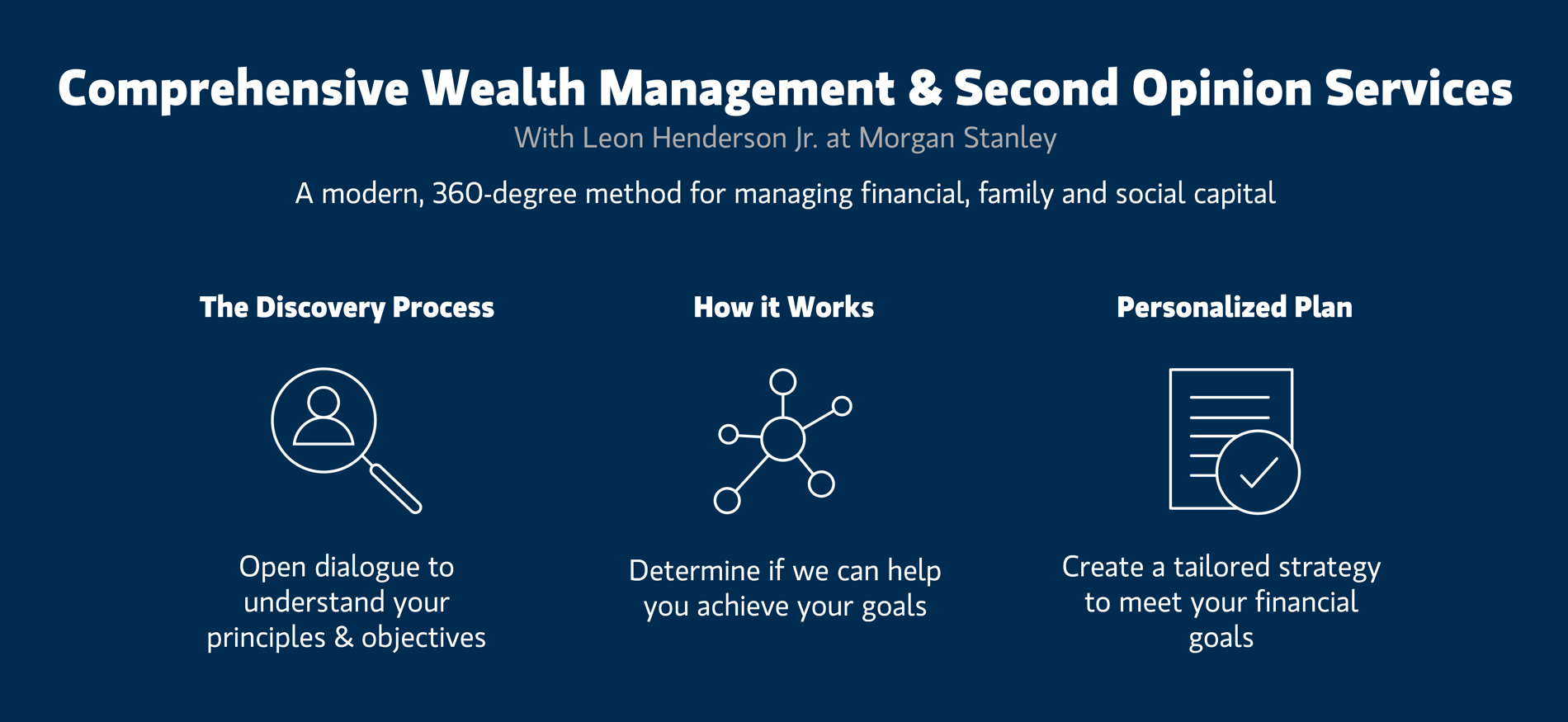 Comprehensive Wealth Management & Second Opinion Services

With Leon Henderson Jr. at Morgan Stanley

A modern, 360-degree method for managing financial, family and social capital

The Discovery Process

Open dialogue to understand your principles & objectives

How it Works

Determine if we can help you achieve your goals

Personalized Plan

Create a tailored strategy to meet your financial goals